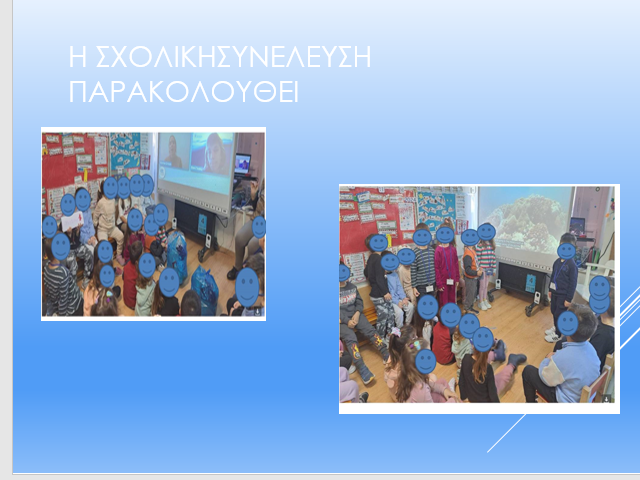 Η ΣΧΟΛΙΚΗΣΥΝΕΛΕΥΣΗ ΠΑΡΑΚΟΛΟΥΘΕΙ